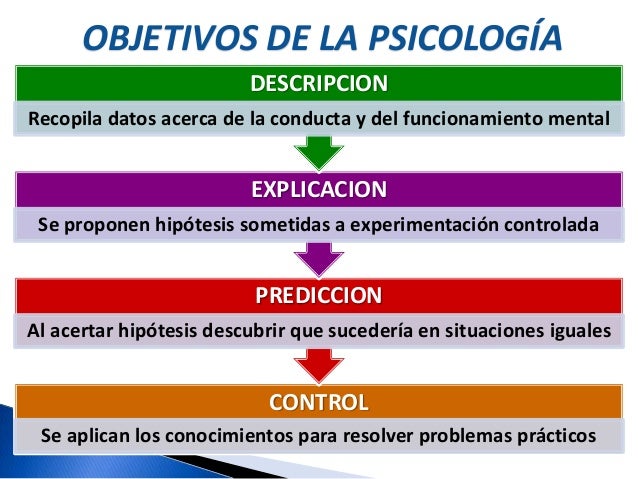 OBJETIVOS DE LA PSICOLOGÍA

DESCRIPCION

Recopila datos acerca de la conducta y del funcionamiento mental

EXPLICACION

Se proponen hipótesis sometidas a experimentación controlada

PREDICCION

Al acertar hipótesis descubrir que sucedería en situaciones iguales

CONTROL

Se aplican los conocimientos para resolver problemas prácticos